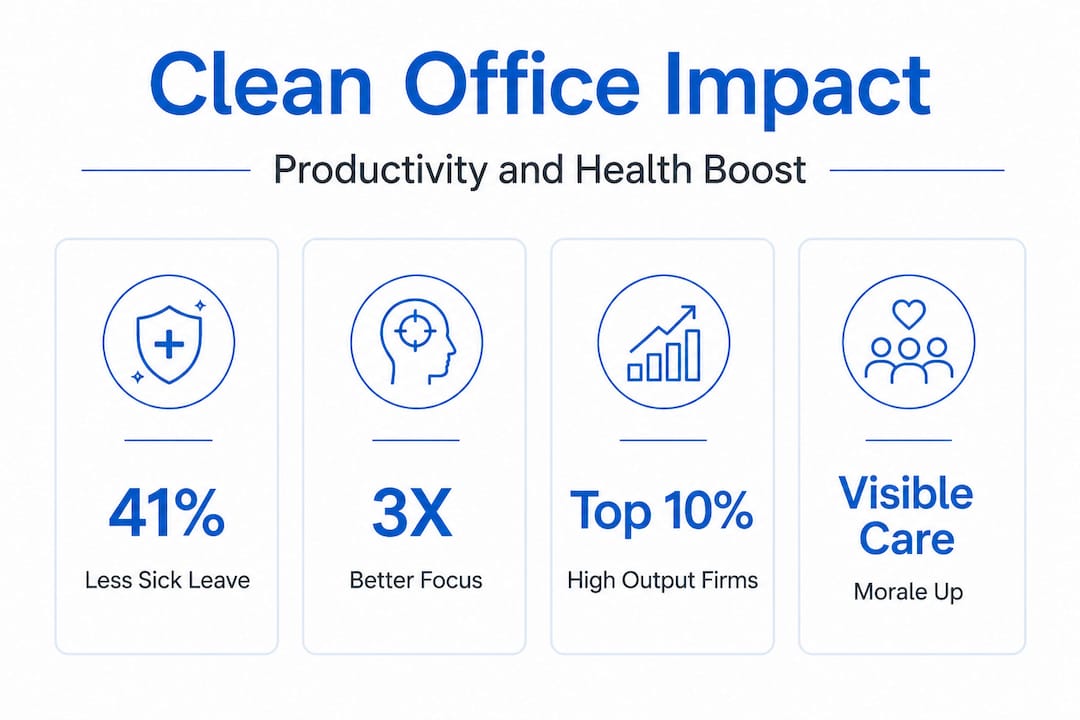 Clean Office Impact

Productivity and Health Boost

41%
Less Sick Leave

3X
Better Focus

Top 10%
High Output Firms

Visible Care
Morale Up